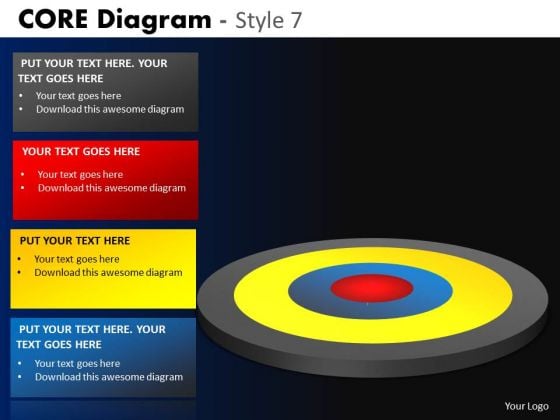 CORE Diagram - Style 7

PUT YOUR TEXT HERE. YOUR TEXT GOES HERE
• Your text goes here
• Download this awesome diagram

YOUR TEXT GOES HERE
• Your text goes here
• Download this awesome diagram

PUT YOUR TEXT HERE
• Your text goes here
• Download this awesome diagram

PUT YOUR TEXT HERE. YOUR TEXT GOES HERE
• Your text goes here
• Download this awesome diagram

Your Logo